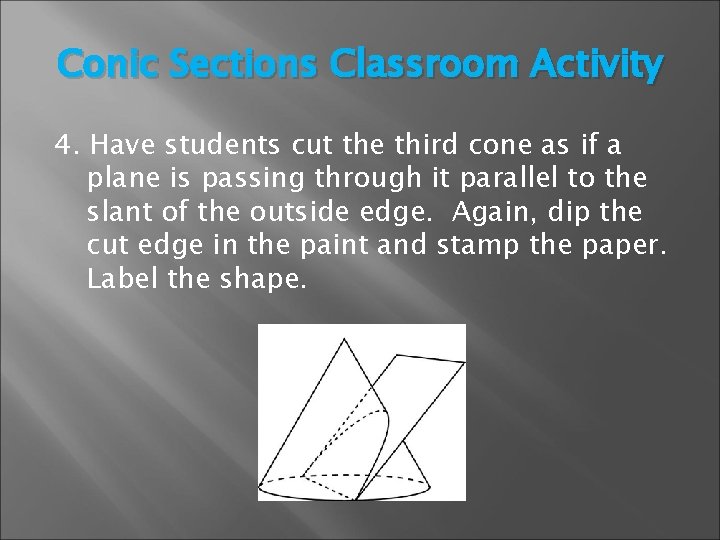 Conic Sections Classroom Activity

4. Have students cut the third cone as if a plane is passing through it parallel to the slant of the outside edge. Again, dip the cut edge in the paint and stamp the paper. Label the shape.